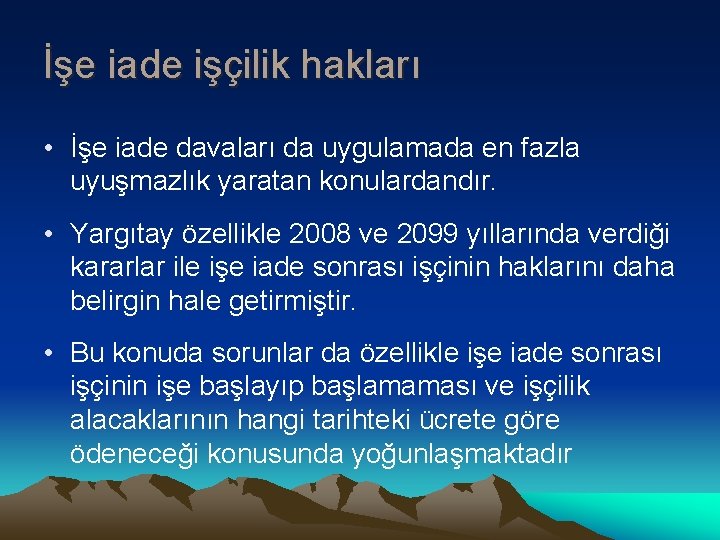 İşe iade işçilik hakları

• İşe iade davaları da uygulamada en fazla uyuşmazlık yaratan konulardandır.

• Yargıtay özellikle 2008 ve 2099 yıllarında verdiği kararlar ile işe iade sonrası işçinin haklarını daha belirgin hale getirmiştir.

• Bu konuda sorunlar da özellikle işe iade sonrası işçinin işe başlayıp başlamaması ve işçilik alacaklarının hangi tarihteki ücrete göre ödeneceği konusunda yoğunlaşmaktadır